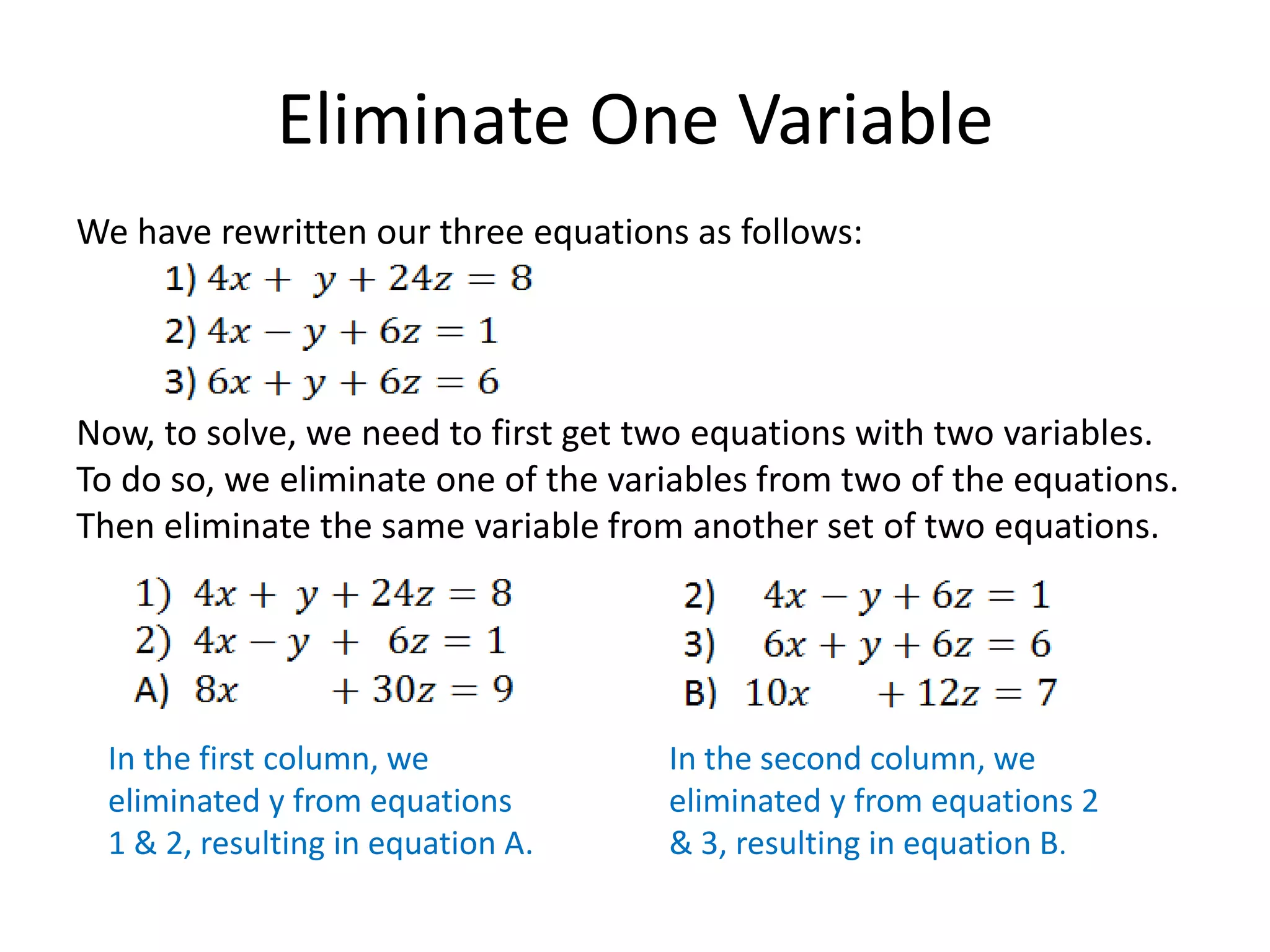 Eliminate One Variable

We have rewritten our three equations as follows:

1) $4x + y + 24z = 8$
2) $4x - y + 6z = 1$
3) $6x + y + 6z = 6$

Now, to solve, we need to first get two equations with two variables. To do so, we eliminate one of the variables from two of the equations. Then eliminate the same variable from another set of two equations.

1) $4x + y + 24z = 8$
2) $4x - y + 6z = 1$
A) $8x + 30z = 9$

In the first column, we eliminated y from equations 1 & 2, resulting in equation A.

2) $4x - y + 6z = 1$
3) $6x + y + 6z = 6$
B) $10x + 12z = 7$

In the second column, we eliminated y from equations 2 & 3, resulting in equation B.